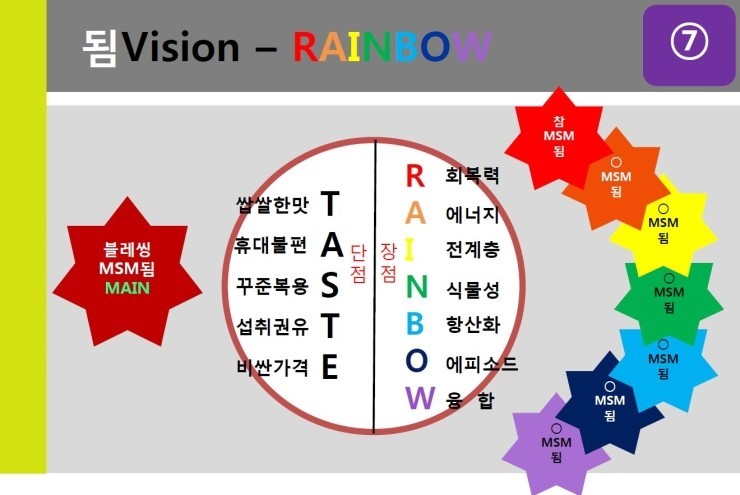 됨Vision – RAINBOW

⑦

블레씽
MSM됨
MAIN

쌉쌀한맛 T
휴대불편 A
꾸준복용 S
섭취권유 T
비싼가격 E

단점

장점

R 회복력
A 에너지
I 전계층
N 식물성
B 항산화
O 에피소드
W 융 합

참
MSM
됨

○
MSM
됨

○
MSM
됨

○
MSM
됨

○
MSM
됨

○
MSM
됨

○
MSM
됨